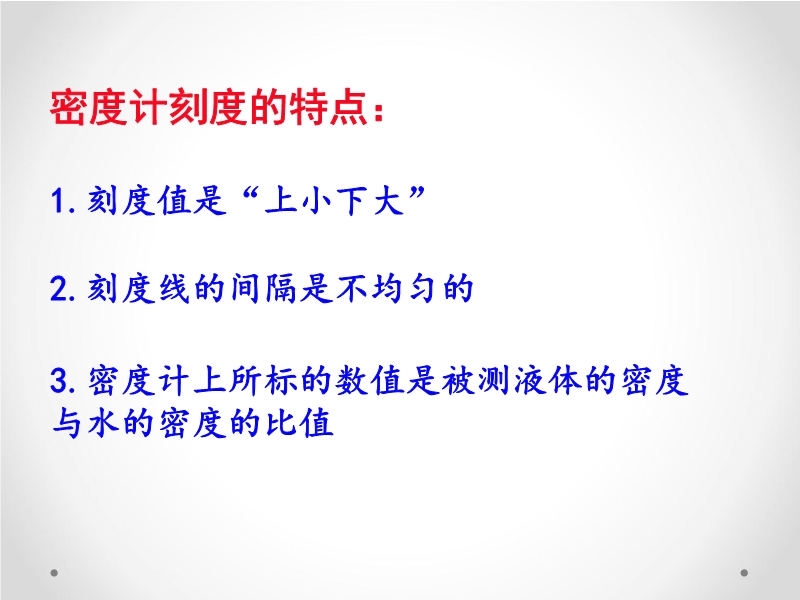 密度计刻度的特点：

1. 刻度值是“上小下大”

2. 刻度线的间隔是不均匀的

3. 密度计上所标的数值是被测液体的密度与水的密度的比值